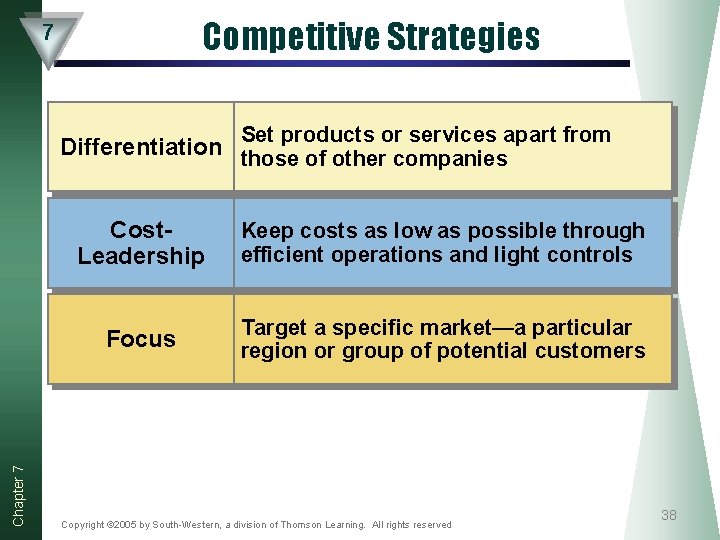 7

Competitive Strategies

| Differentiation | Set products or services apart from those of other companies |
|---|---|
| Cost-Leadership | Keep costs as low as possible through efficient operations and light controls |
| Focus | Target a specific market—a particular region or group of potential customers |

Chapter 7

Copyright ©2005 by South-Western, a division of Thomson Learning. All rights reserved

38